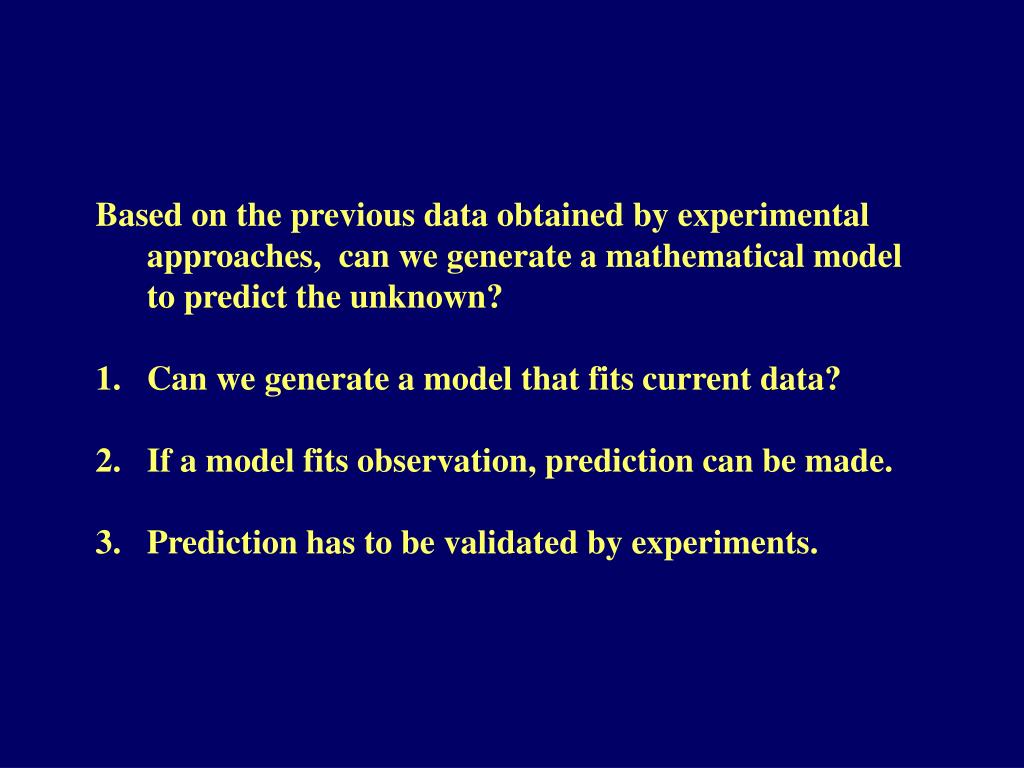 Based on the previous data obtained by experimental approaches,  can we generate a mathematical model to predict the unknown?

1. Can we generate a model that fits current data?

2. If a model fits observation, prediction can be made.

3. Prediction has to be validated by experiments.